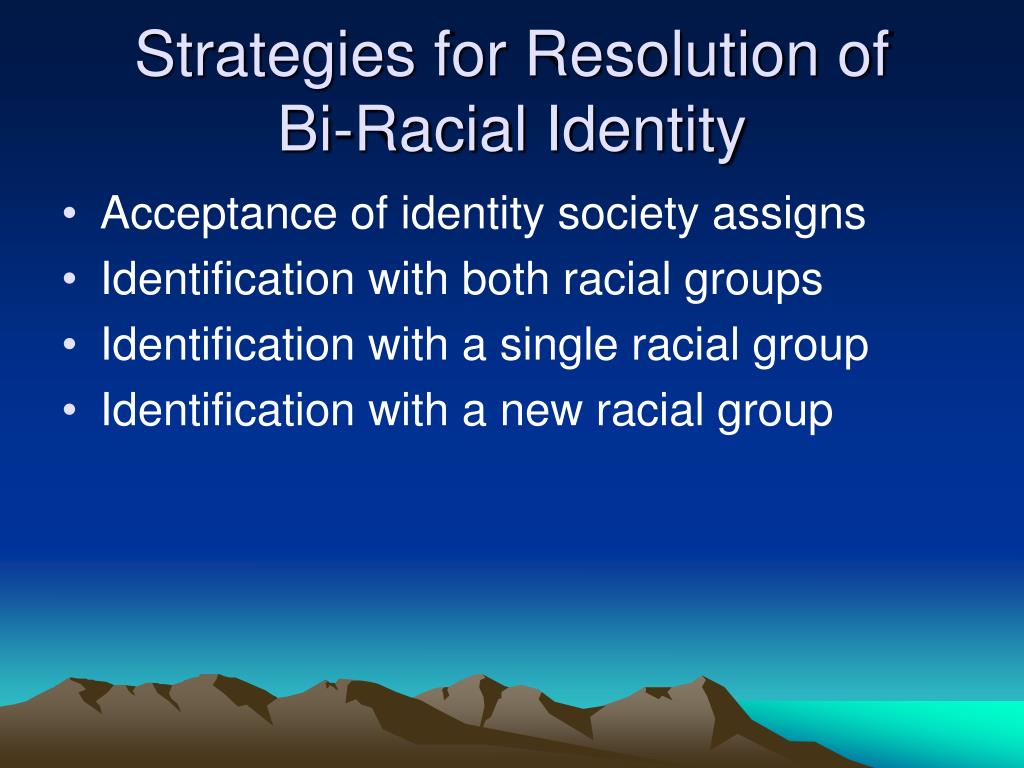 Strategies for Resolution of Bi-Racial Identity

• Acceptance of identity society assigns
• Identification with both racial groups
• Identification with a single racial group
• Identification with a new racial group